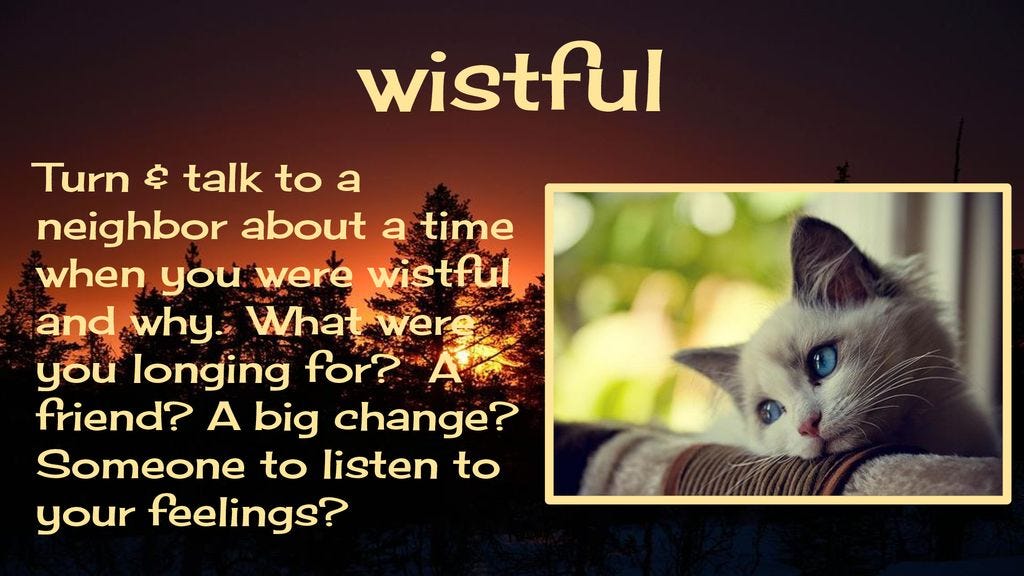 wistful

Turn & talk to a neighbor about a time when you were wistful and why. What were you longing for? A friend? A big change? Someone to listen to your feelings?